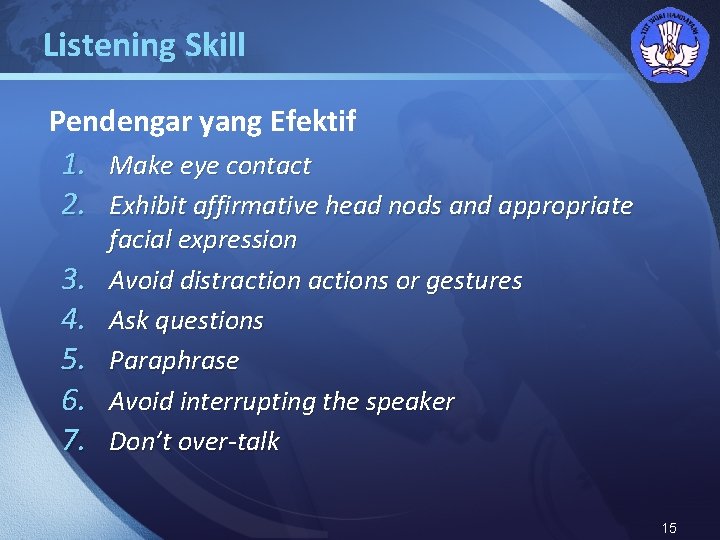 Listening Skill

TUT WURI HANDAYANI

Pendengar yang Efektif

1. Make eye contact
2. Exhibit affirmative head nods and appropriate facial expression
3. Avoid distraction actions or gestures
4. Ask questions
5. Paraphrase
6. Avoid interrupting the speaker
7. Don't over-talk

15